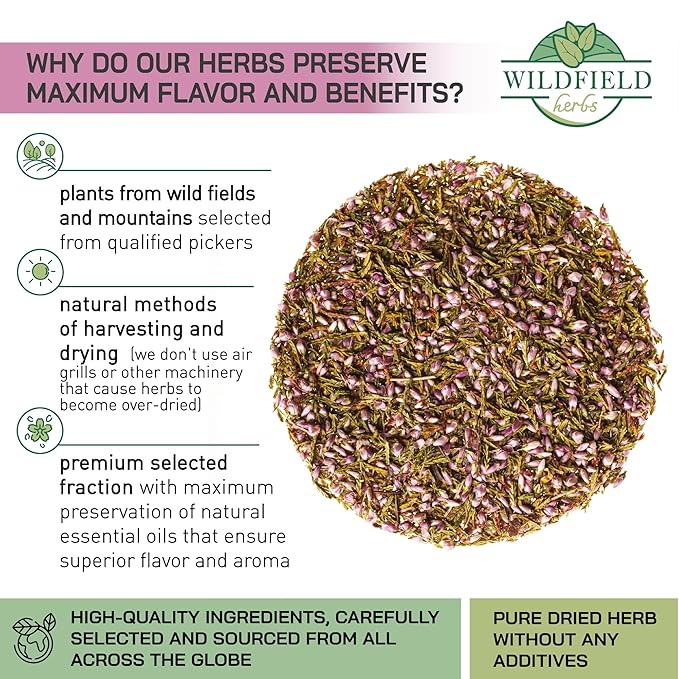 WHY DO OUR HERBS PRESERVE MAXIMUM FLAVOR AND BENEFITS?

WILDFIELD herbs

plants from wild fields and mountains selected from qualified pickers

natural methods of harvesting and drying (we don't use air grills or other machinery that cause herbs to become over-dried)

premium selected fraction with maximum preservation of natural essential oils that ensure superior flavor and aroma

HIGH-QUALITY INGREDIENTS, CAREFULLY SELECTED AND SOURCED FROM ALL ACROSS THE GLOBE

PURE DRIED HERB WITHOUT ANY ADDITIVES